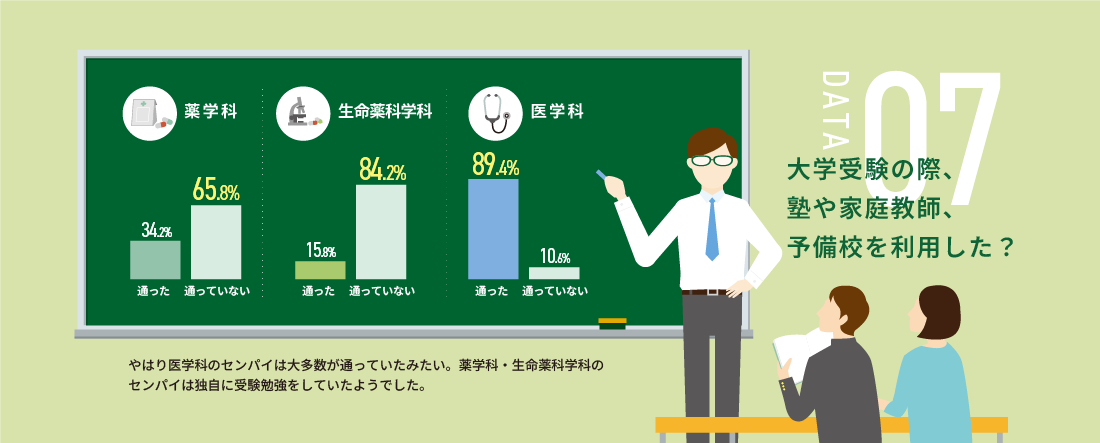 薬学科

34.2%

65.8%

通った　通っていない

生命薬科学科

15.8%

84.2%

通った　通っていない

医学科

89.4%

10.6%

通った　通っていない

DATA 07

大学受験の際、塾や家庭教師、予備校を利用した？

やはり医学科のセンパイは大多数が通っていたみたい。薬学科・生命薬科学科のセンパイは独自に受験勉強をしていたようでした。